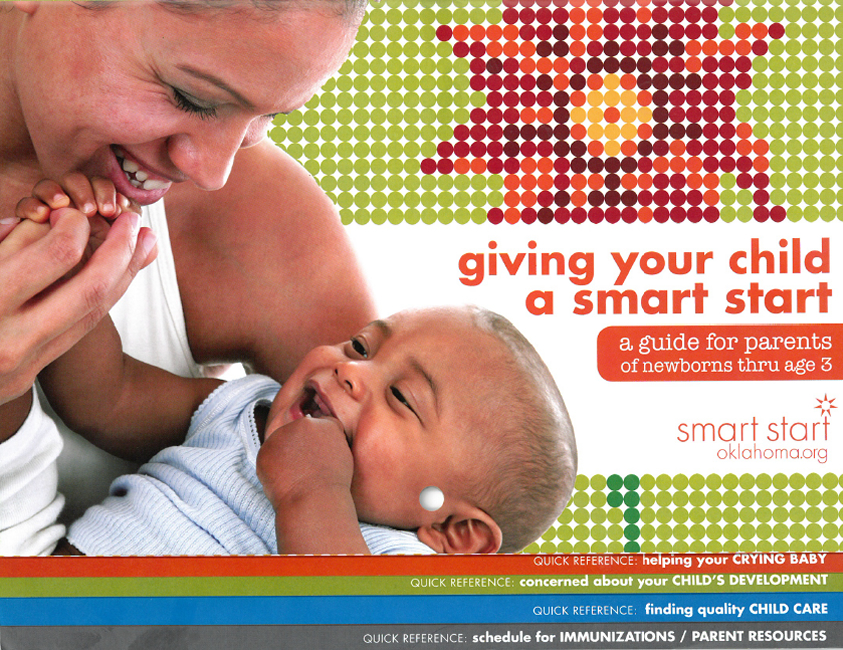 giving your child a smart start

a guide for parents of newborns thru age 3

smart start oklahoma.org

QUICK REFERENCE: helping your CRYING BABY

QUICK REFERENCE: concerned about your CHILD'S DEVELOPMENT

QUICK REFERENCE: finding quality CHILD CARE

QUICK REFERENCE: schedule for IMMUNIZATIONS / PARENT RESOURCES